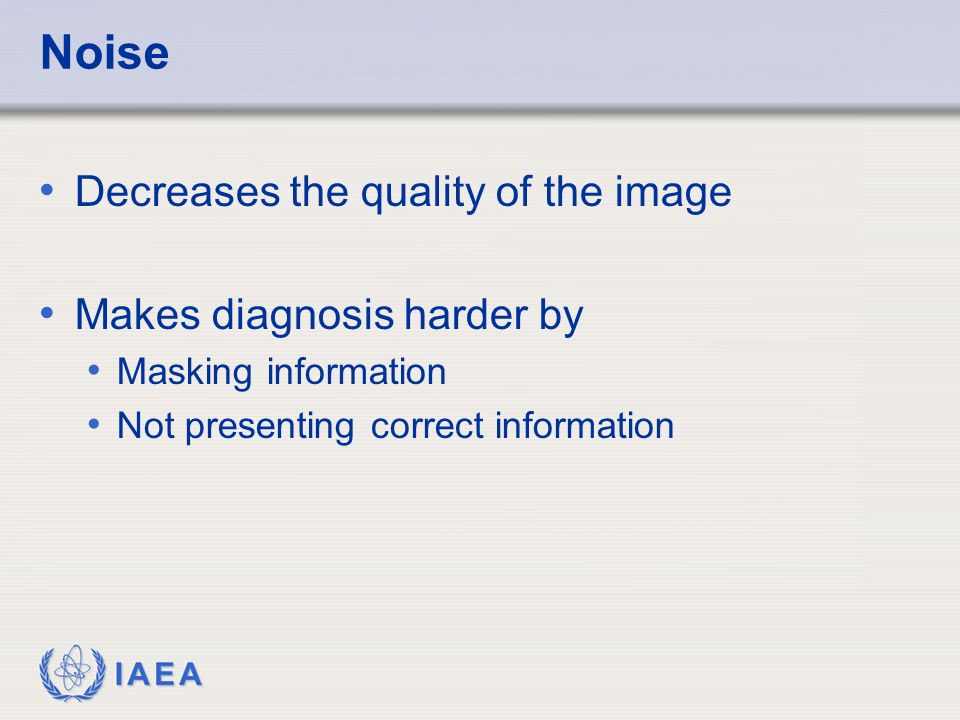 Noise

• Decreases the quality of the image

• Makes diagnosis harder by
  • Masking information
  • Not presenting correct information

IAEA